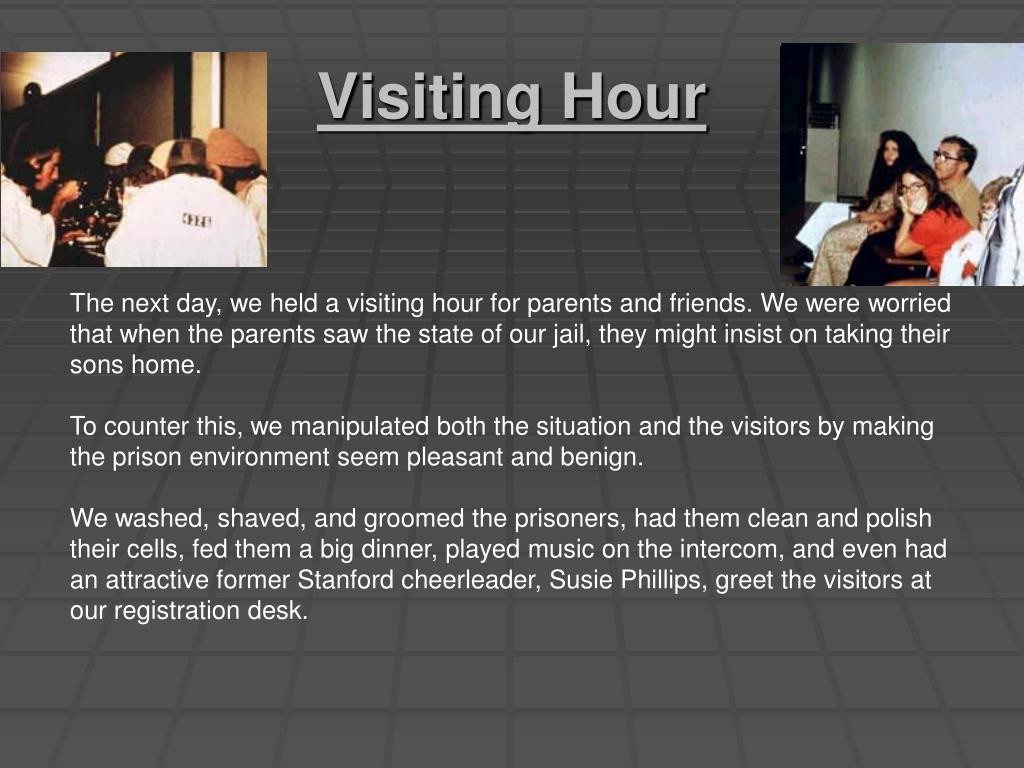 Visiting Hour

The next day, we held a visiting hour for parents and friends. We were worried that when the parents saw the state of our jail, they might insist on taking their sons home.

To counter this, we manipulated both the situation and the visitors by making the prison environment seem pleasant and benign.

We washed, shaved, and groomed the prisoners, had them clean and polish their cells, fed them a big dinner, played music on the intercom, and even had an attractive former Stanford cheerleader, Susie Phillips, greet the visitors at our registration desk.